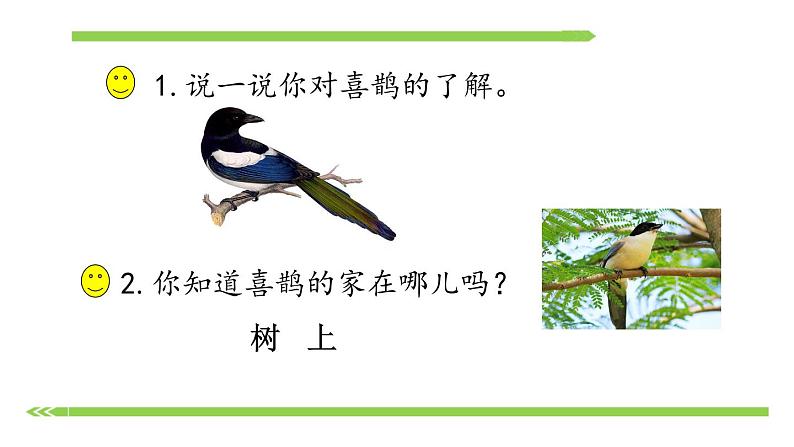 1. 说一说你对喜鹊的了解。

2. 你知道喜鹊的家在哪儿吗？

树 上